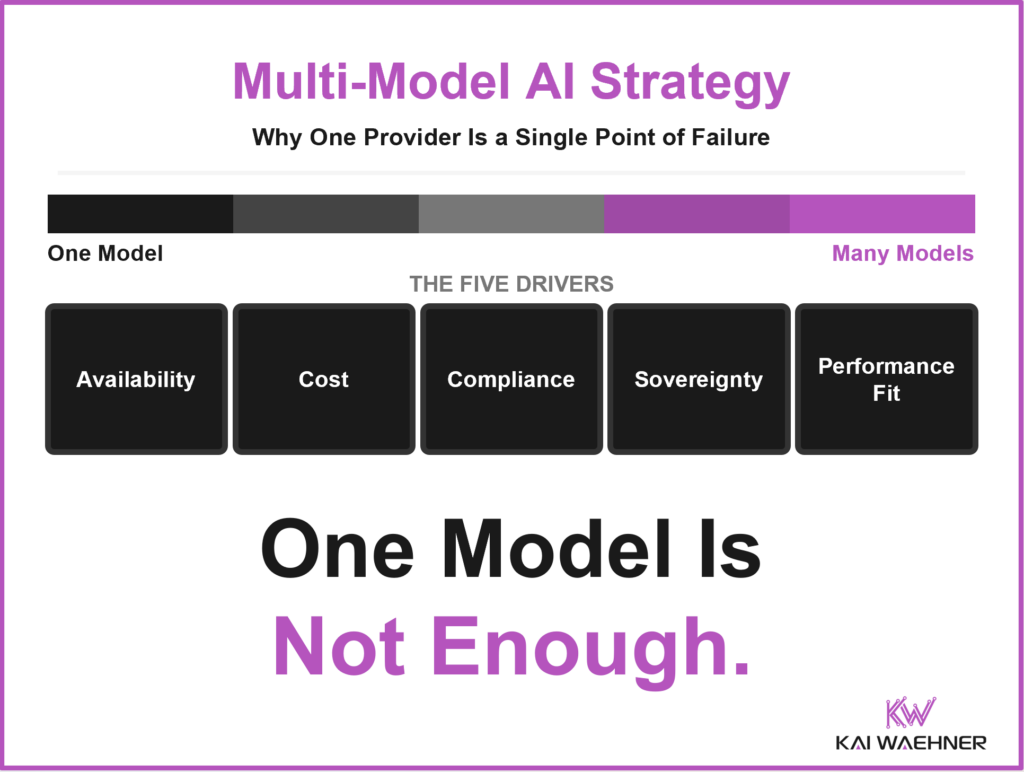 Multi-Model AI Strategy

Why One Provider Is a Single Point of Failure

One Model

Many Models

THE FIVE DRIVERS

Availability

Cost

Compliance

Sovereignty

Performance Fit

One Model Is Not Enough.

KW

KAI WAEHNER